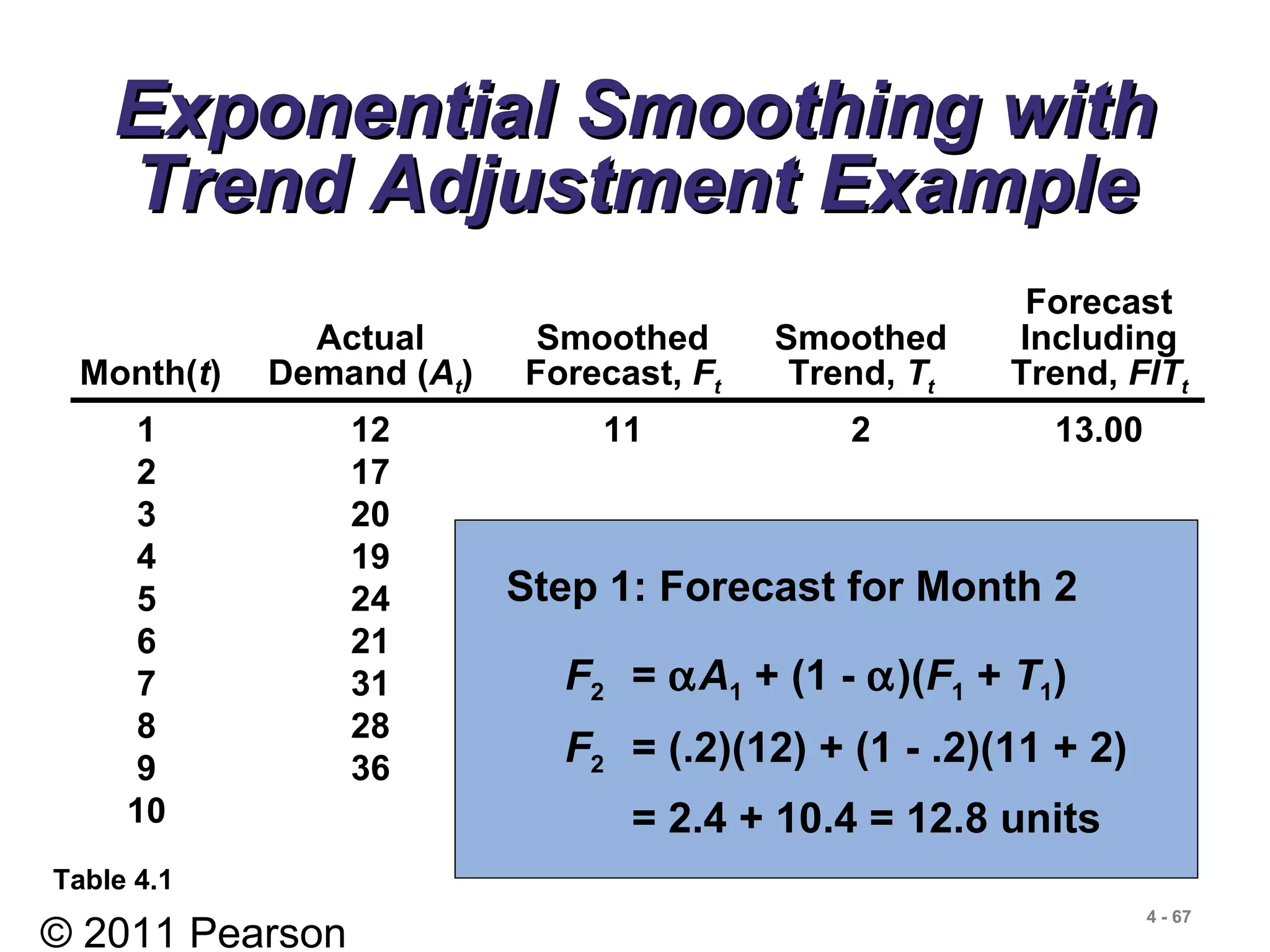 Exponential Smoothing with Trend Adjustment Example

| Month($t$) | Actual Demand ($A_t$) | Smoothed Forecast, $F_t$ | Smoothed Trend, $T_t$ | Forecast Including Trend, $FIT_t$ |
|---|---|---|---|---|
| 1 | 12 | 11 | 2 | 13.00 |
| 2 | 17 | | | |
| 3 | 20 | | | |
| 4 | 19 | | | |
| 5 | 24 | | | |
| 6 | 21 | | | |
| 7 | 31 | | | |
| 8 | 28 | | | |
| 9 | 36 | | | |
| 10 | | | | |

Step 1: Forecast for Month 2

$F_2 = \alpha A_1 + (1 - \alpha)(F_1 + T_1)$

$F_2 = (.2)(12) + (1 - .2)(11 + 2)$

$= 2.4 + 10.4 = 12.8$ units

Table 4.1

© 2011 Pearson

4 - 67